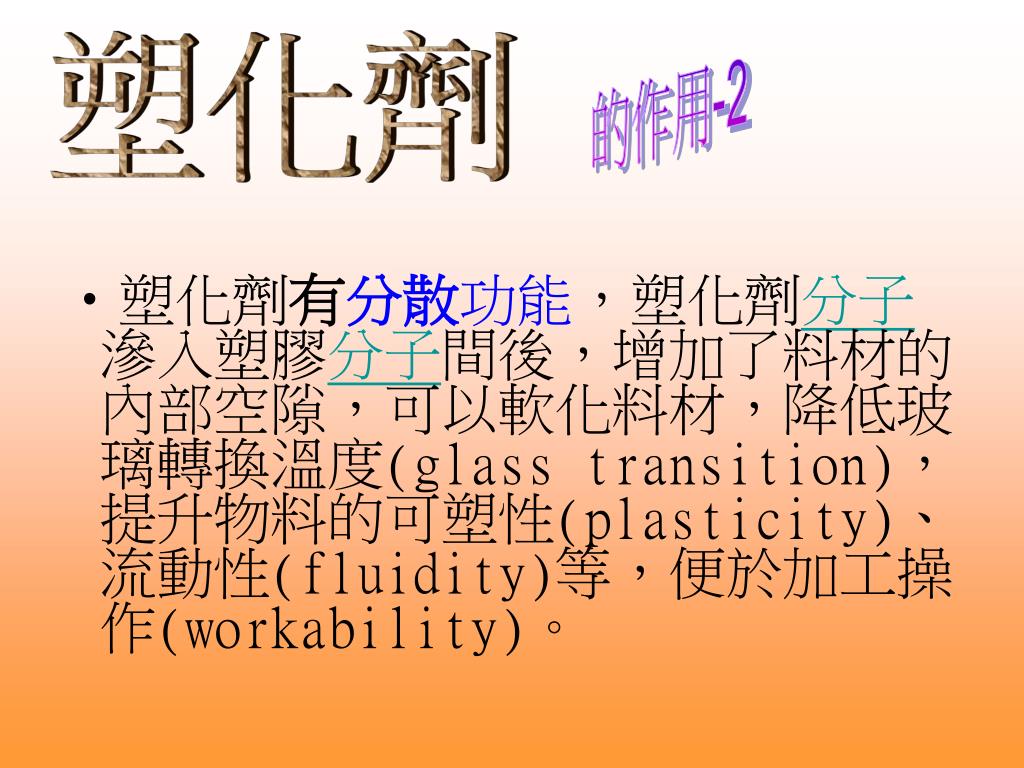 塑化劑 的作用-2

• 塑化劑有分散功能，塑化劑分子滲入塑膠分子間後，增加了料材的內部空隙，可以軟化料材，降低玻璃轉換溫度(glass transition)，提升物料的可塑性(plasticity)、流動性(fluidity)等，便於加工操作(workability)。